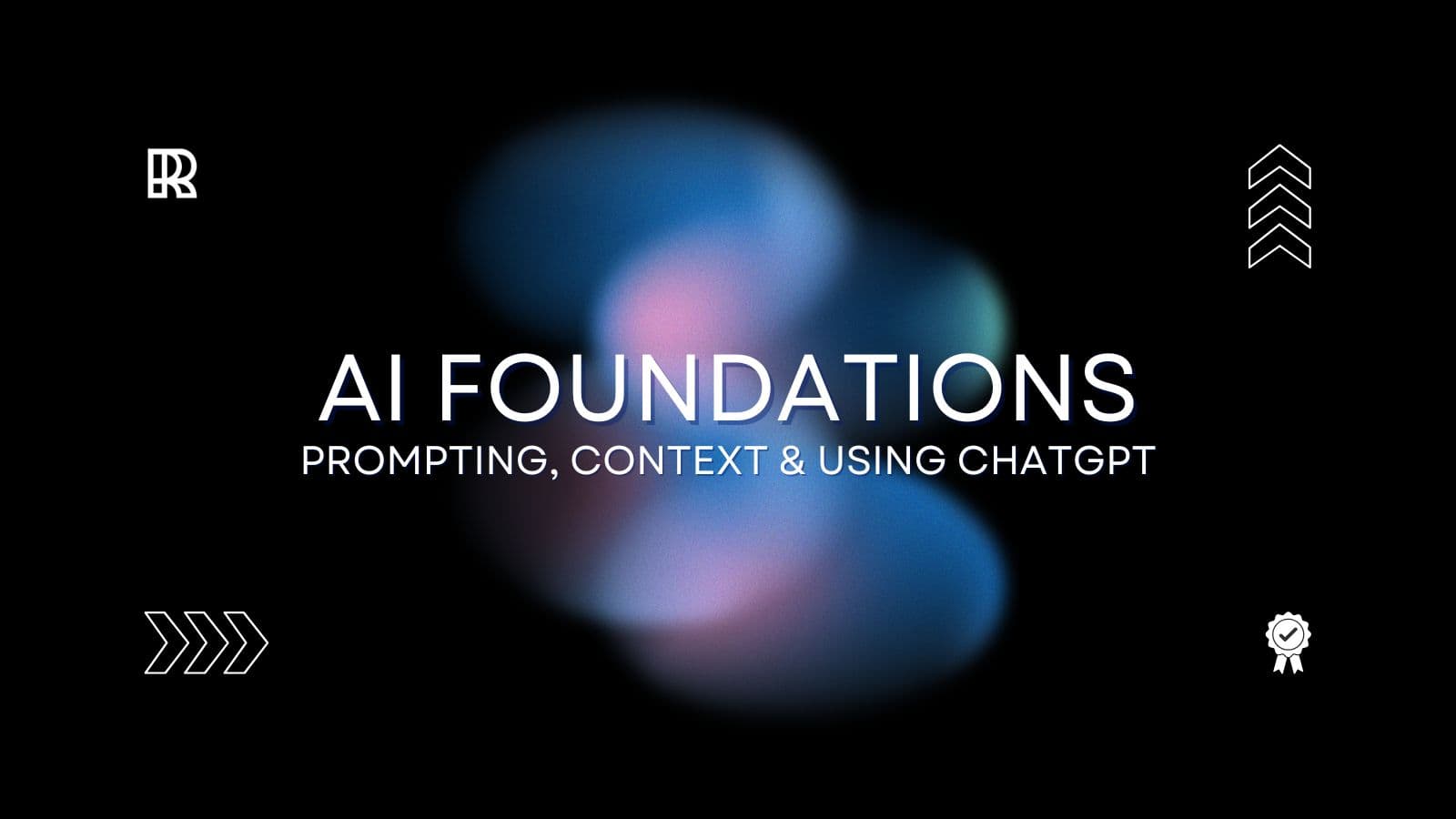 AI FOUNDATIONS
PROMPTING, CONTEXT & USING CHATGPT